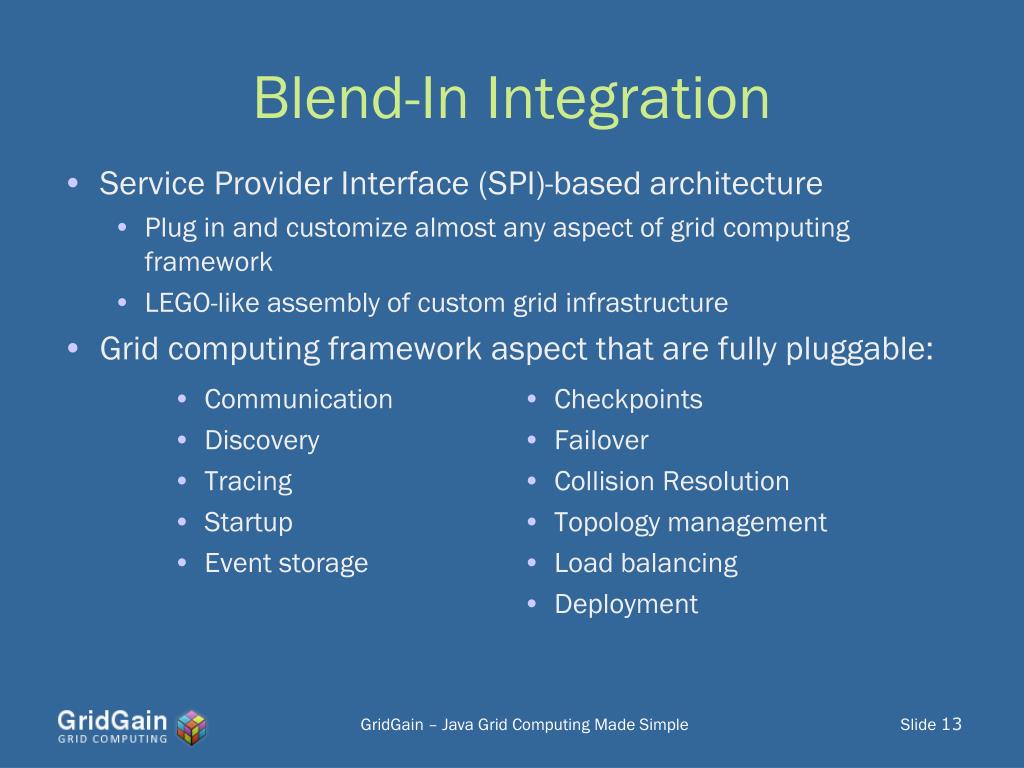 Blend-In Integration

• Service Provider Interface (SPI)-based architecture
  • Plug in and customize almost any aspect of grid computing framework
  • LEGO-like assembly of custom grid infrastructure
• Grid computing framework aspect that are fully pluggable:

• Communication
• Discovery
• Tracing
• Startup
• Event storage

• Checkpoints
• Failover
• Collision Resolution
• Topology management
• Load balancing
• Deployment

GridGain
GRID COMPUTING

GridGain – Java Grid Computing Made Simple

Slide 13